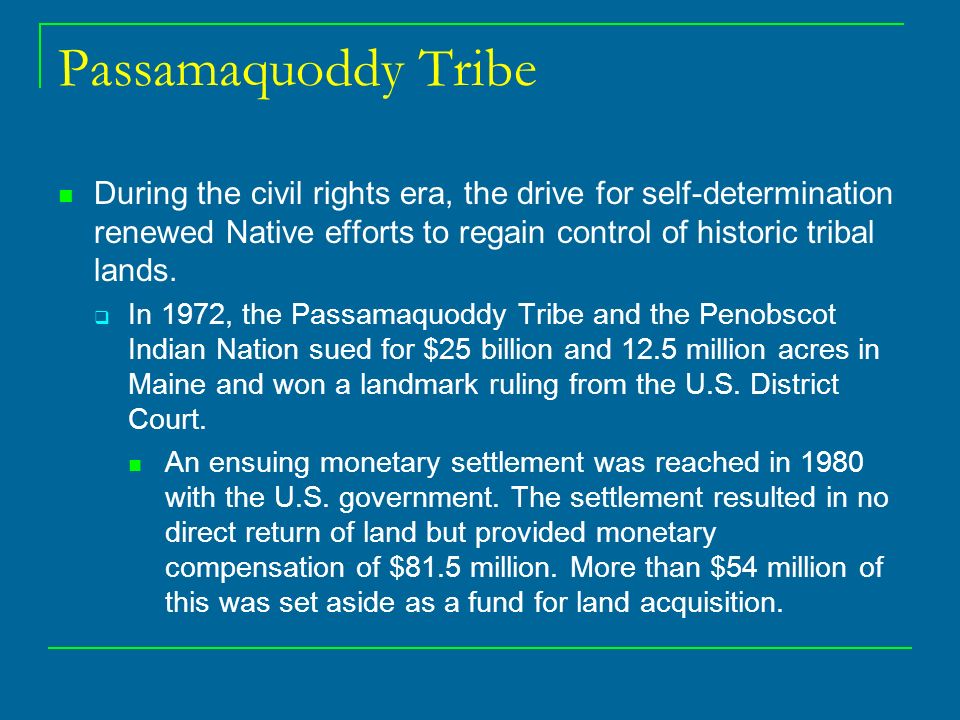 Passamaquoddy Tribe

During the civil rights era, the drive for self-determination renewed Native efforts to regain control of historic tribal lands.

In 1972, the Passamaquoddy Tribe and the Penobscot Indian Nation sued for \$25 billion and 12.5 million acres in Maine and won a landmark ruling from the U.S. District Court.

An ensuing monetary settlement was reached in 1980 with the U.S. government. The settlement resulted in no direct return of land but provided monetary compensation of \$81.5 million. More than \$54 million of this was set aside as a fund for land acquisition.